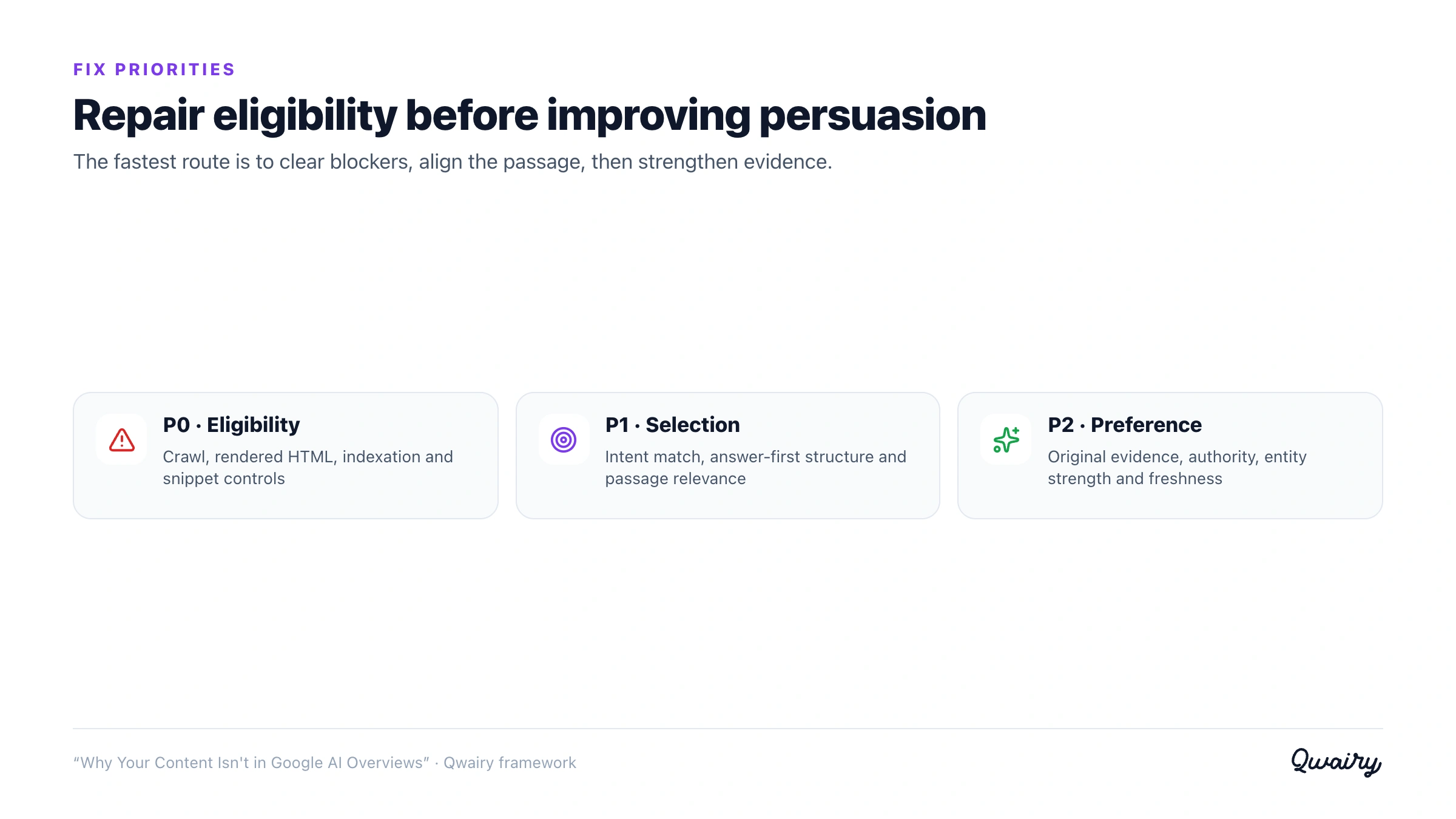 FIX PRIORITIES

Repair eligibility before improving persuasion

The fastest route is to clear blockers, align the passage, then strengthen evidence.

P0 · Eligibility

Crawl, rendered HTML, indexation and snippet controls

P1 · Selection

Intent match, answer-first structure and passage relevance

P2 · Preference

Original evidence, authority, entity strength and freshness

“Why Your Content Isn't in Google AI Overviews” · Qwairy framework

Qwairy